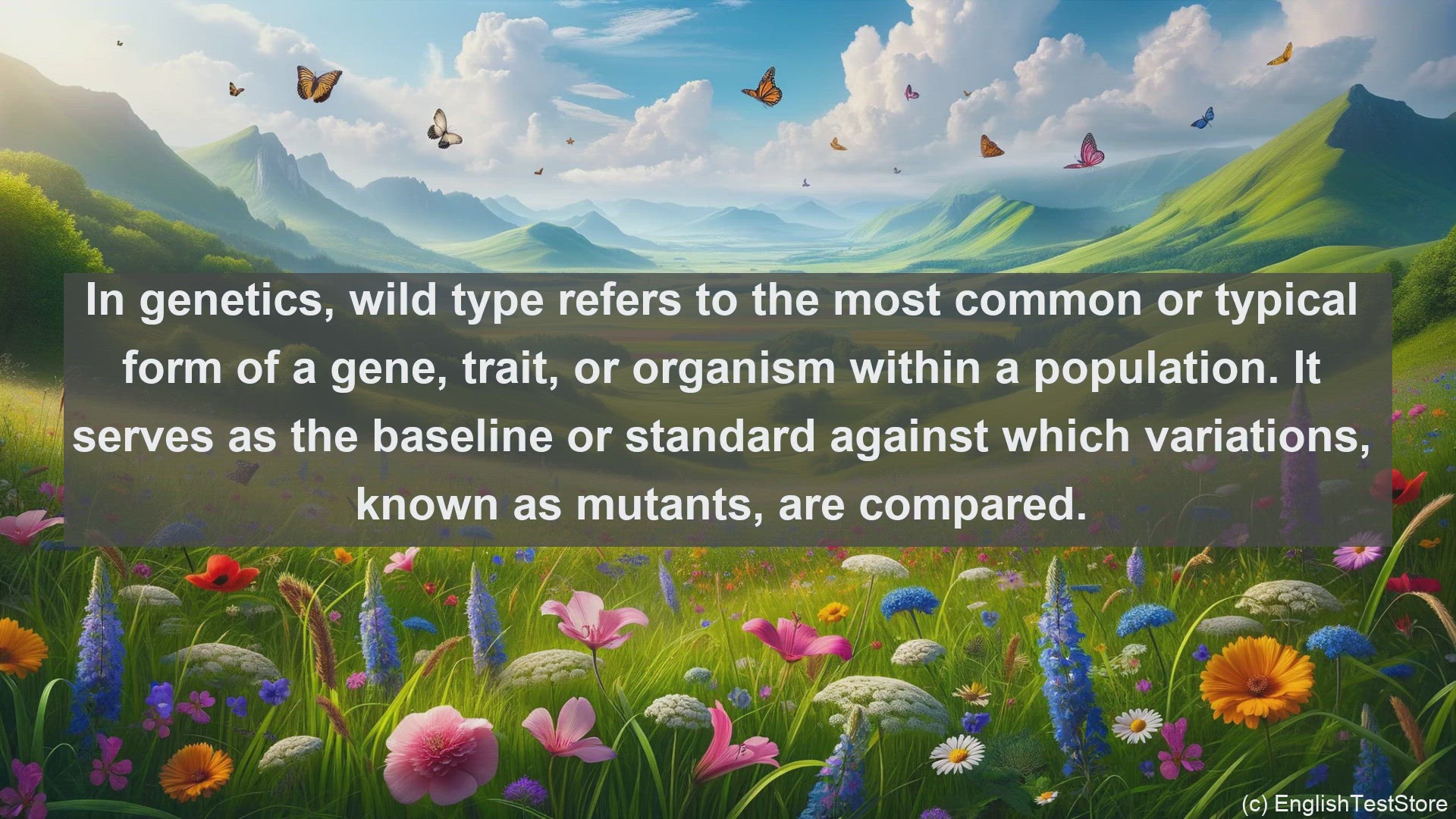 In genetics, wild type refers to the most common or typical form of a gene, trait, or organism within a population. It serves as the baseline or standard against which variations, known as mutants, are compared.

(c) EnglishTestStore